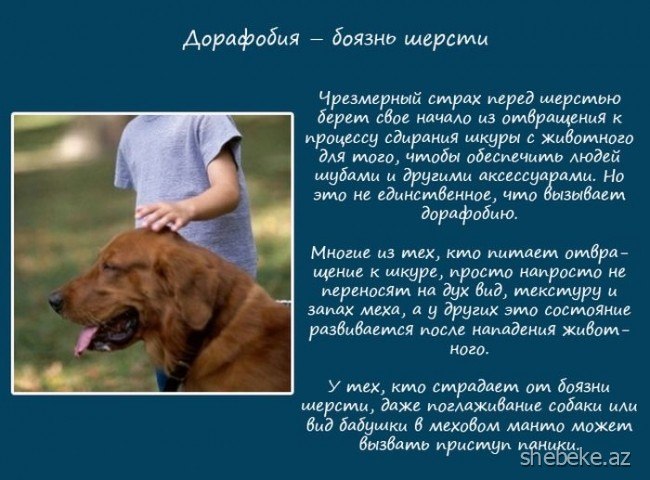 Дорафобия – боязнь шерсти

Чрезмерный страх перед шерстью берет свое начало из отвращения к процессу сдирания шкуры с животного для того, чтобы обеспечить людей шубами и другими аксессуарами. Но это не единственное, что вызывает дорафобию.

Многие из тех, кто питает отвращение к шкуре, просто напросто не переносят на дух вид, текстуру и запах меха, а у других это состояние развивается после нападения животного.

У тех, кто страдает от боязни шерсти, даже поглаживание собаки или вид бабушки в меховом манто может вызвать приступ паники.

shebeke.az